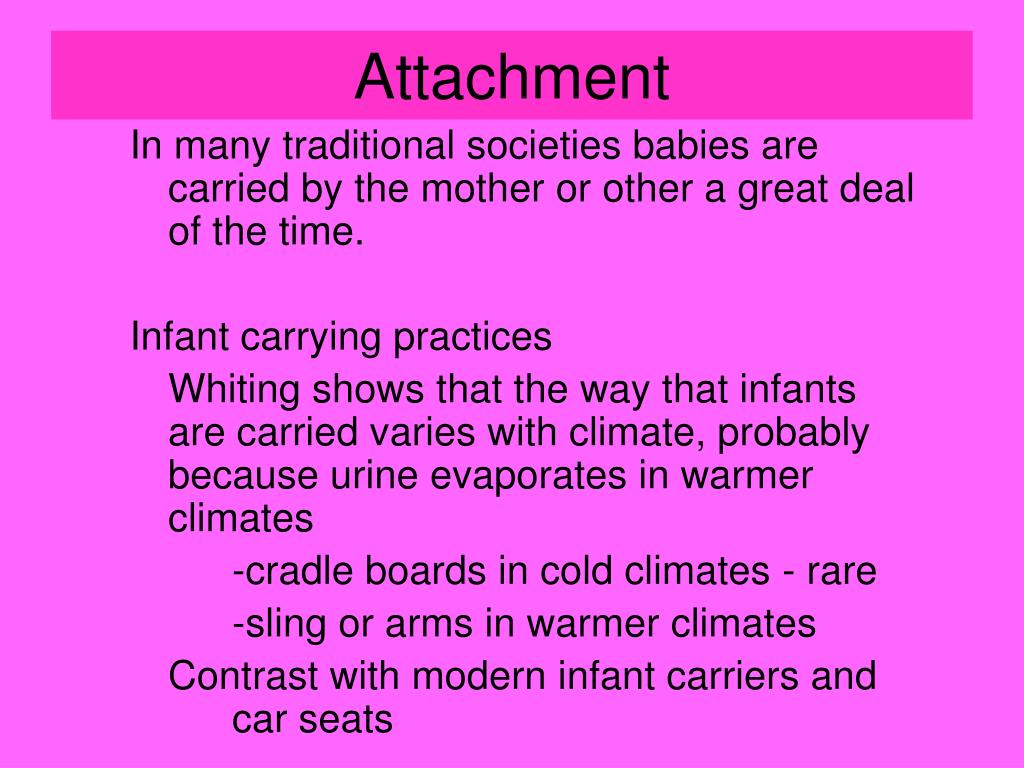 Attachment

In many traditional societies babies are carried by the mother or other a great deal of the time.

Infant carrying practices

Whiting shows that the way that infants are carried varies with climate, probably because urine evaporates in warmer climates

-cradle boards in cold climates - rare

-sling or arms in warmer climates

Contrast with modern infant carriers and car seats